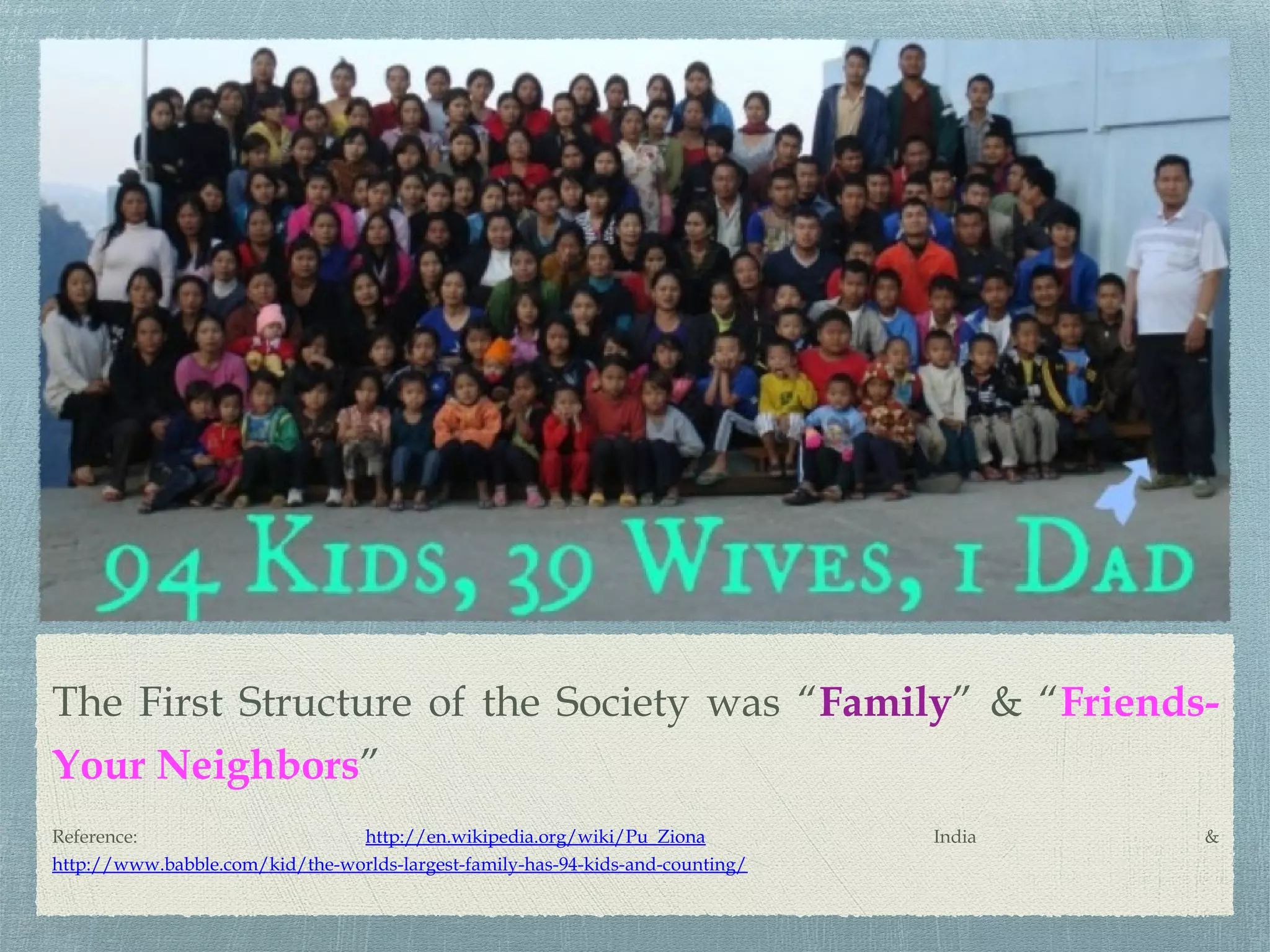 94 KIDS, 39 WIVES, 1 DAD

The First Structure of the Society was “Family” & “Friends-Your Neighbors”

Reference: http://en.wikipedia.org/wiki/Pu_Ziona India & http://www.babble.com/kid/the-worlds-largest-family-has-94-kids-and-counting/